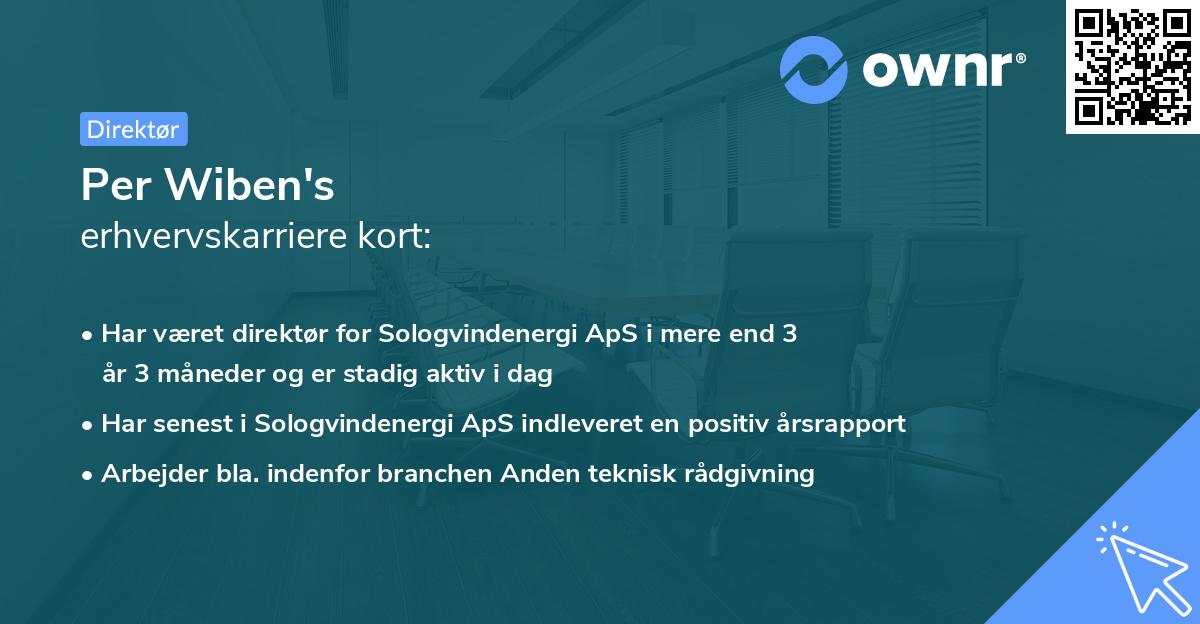 ownr®

Direktør

Per Wiben's
erhvervskarriere kort:

• Har været direktør for Sologvindenergi ApS i mere end 3 år 3 måneder og er stadig aktiv i dag
• Har senest i Sologvindenergi ApS indleveret en positiv årsrapport
• Arbejder bla. indenfor branchen Anden teknisk rådgivning